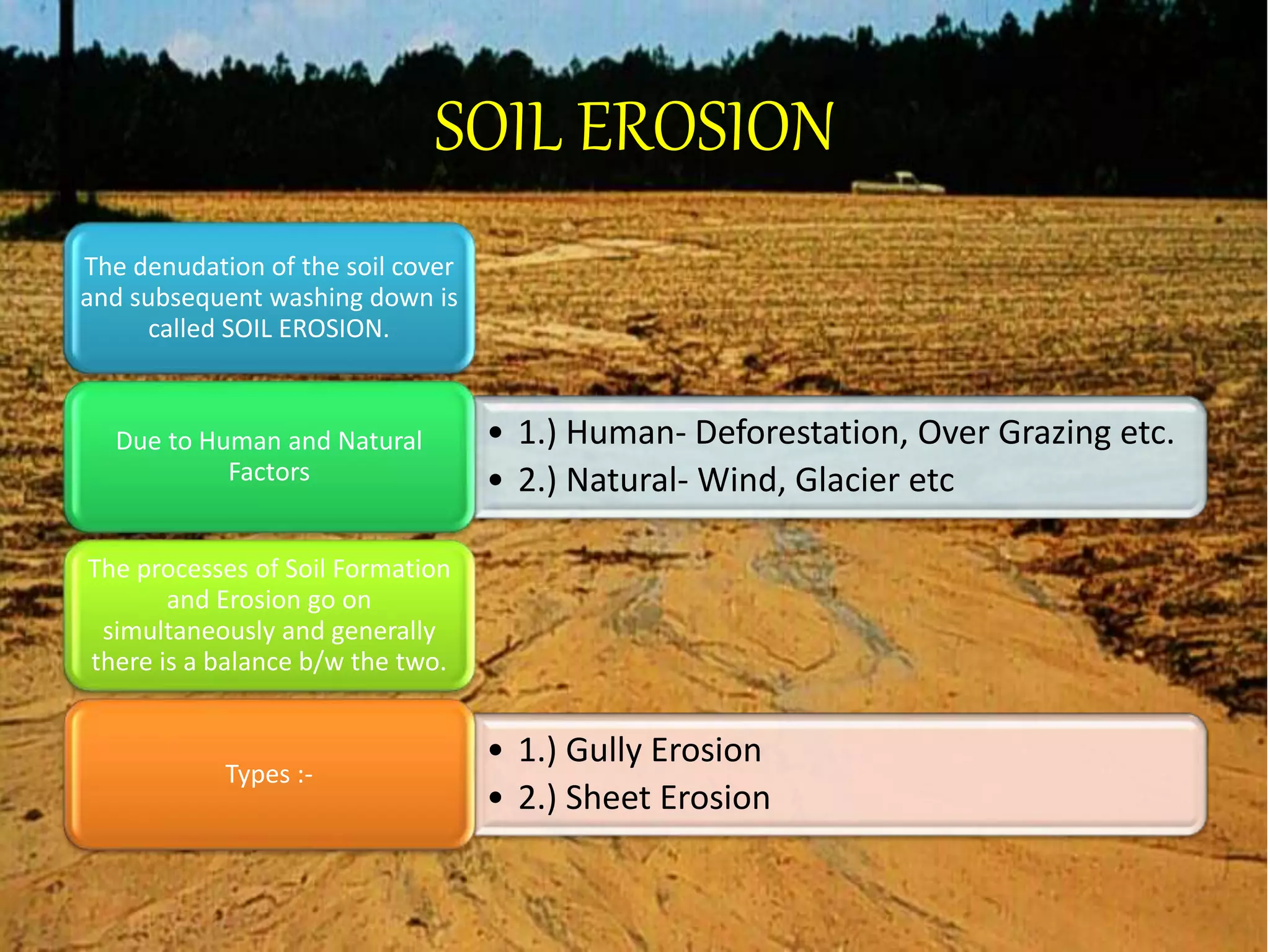 SOIL EROSION

The denudation of the soil cover and subsequent washing down is called SOIL EROSION.

Due to Human and Natural Factors

• 1.) Human- Deforestation, Over Grazing etc.
• 2.) Natural- Wind, Glacier etc

The processes of Soil Formation and Erosion go on simultaneously and generally there is a balance b/w the two.

Types :-

• 1.) Gully Erosion
• 2.) Sheet Erosion